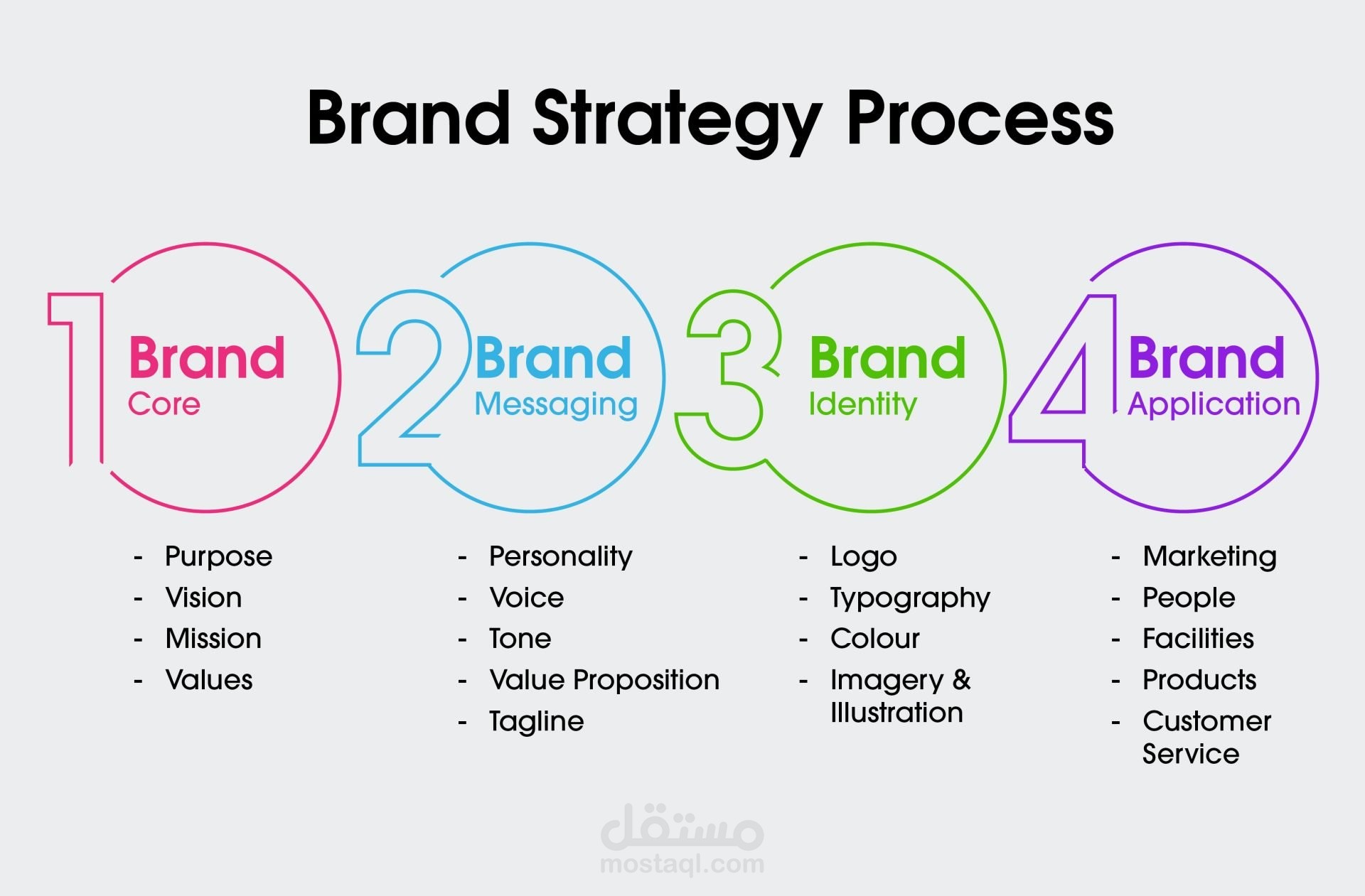 Brand Strategy Process

1 Brand Core

- Purpose
- Vision
- Mission
- Values

2 Brand Messaging

- Personality
- Voice
- Tone
- Value Proposition
- Tagline

3 Brand Identity

- Logo
- Typography
- Colour
- Imagery & Illustration

4 Brand Application

- Marketing
- People
- Facilities
- Products
- Customer Service

مستقل
mostaql.com